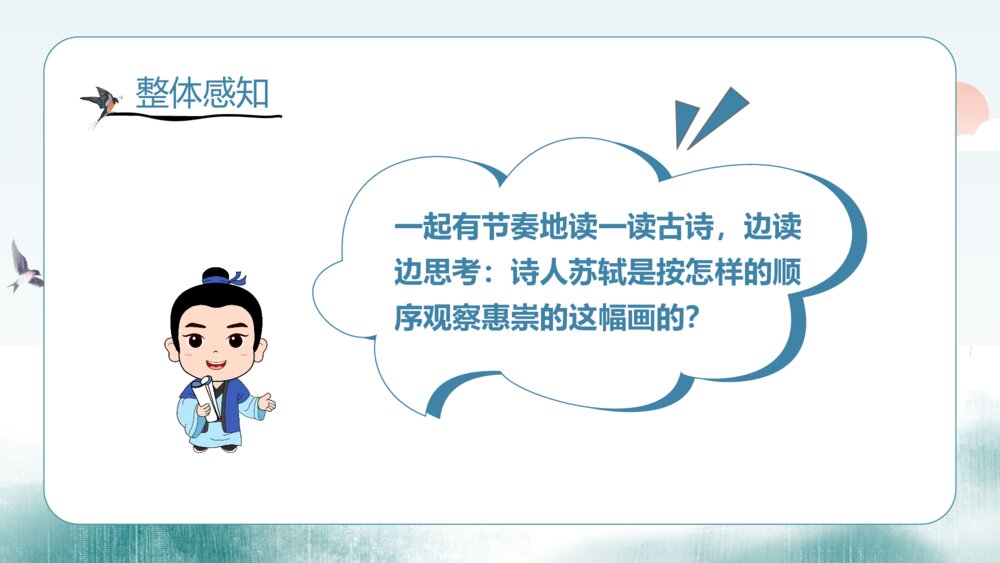 整体感知

一起有节奏地读一读古诗，边读边思考：诗人苏轼是按怎样的顺序观察惠崇的这幅画的？